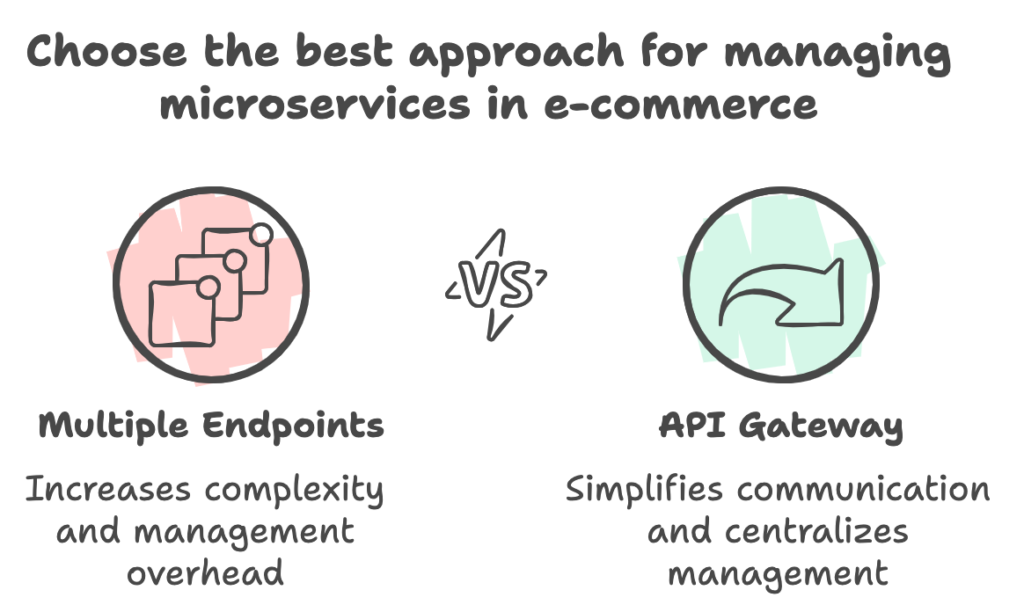 Choose the best approach for managing microservices in e-commerce

VS

Multiple Endpoints

Increases complexity and management overhead

API Gateway

Simplifies communication and centralizes management